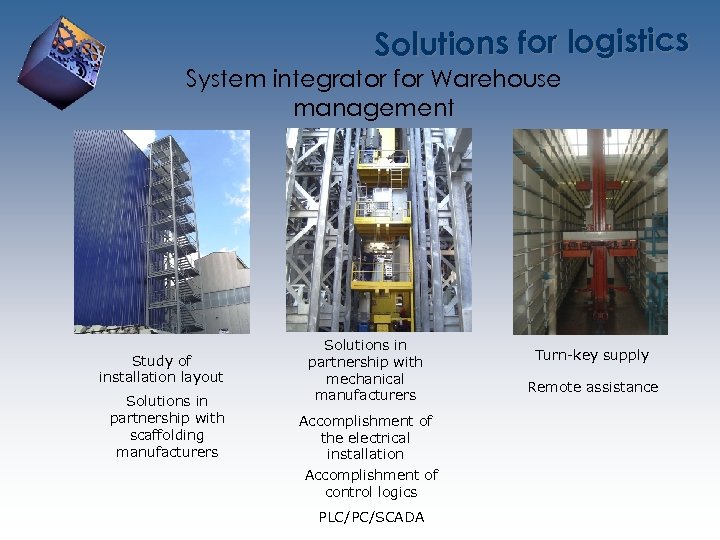 Solutions for logistics

System integrator for Warehouse management

Study of installation layout

Solutions in partnership with scaffolding manufacturers

Solutions in partnership with mechanical manufacturers

Accomplishment of the electrical installation

Accomplishment of control logics

PLC/PC/SCADA

Turn-key supply

Remote assistance